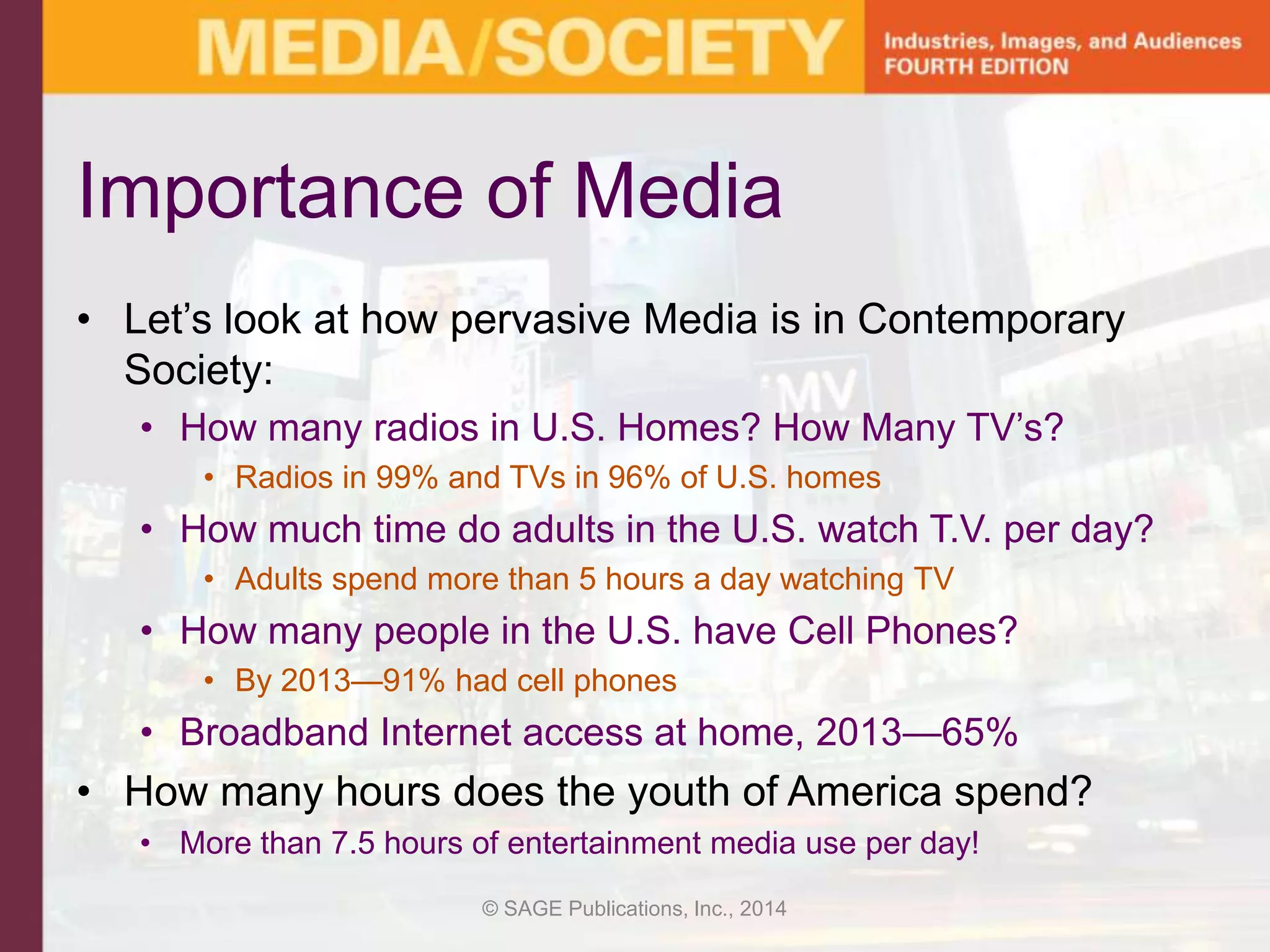 MEDIA/SOCIETY
Industries, Images, and Audiences
FOURTH EDITION

Importance of Media

• Let’s look at how pervasive Media is in Contemporary Society:
• How many radios in U.S. Homes? How Many TV’s?
• Radios in 99% and TVs in 96% of U.S. homes
• How much time do adults in the U.S. watch T.V. per day?
• Adults spend more than 5 hours a day watching TV
• How many people in the U.S. have Cell Phones?
• By 2013—91% had cell phones
• Broadband Internet access at home, 2013—65%
• How many hours does the youth of America spend?
• More than 7.5 hours of entertainment media use per day!

© SAGE Publications, Inc., 2014